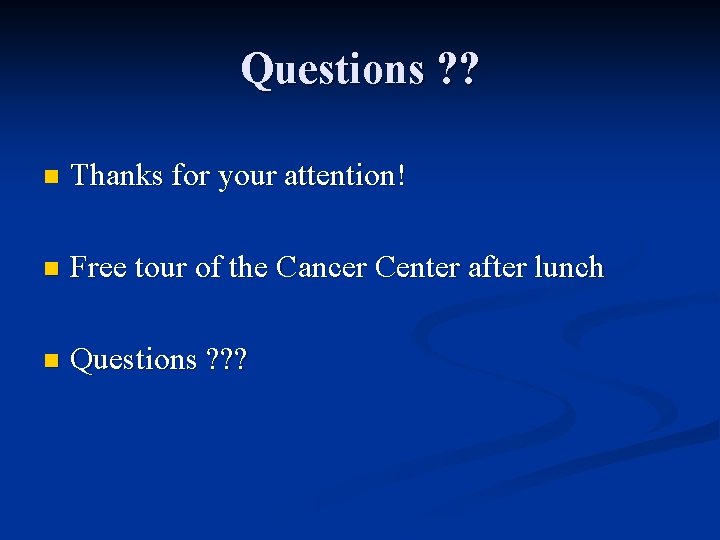 Questions ??

Thanks for your attention!

Free tour of the Cancer Center after lunch

Questions ???